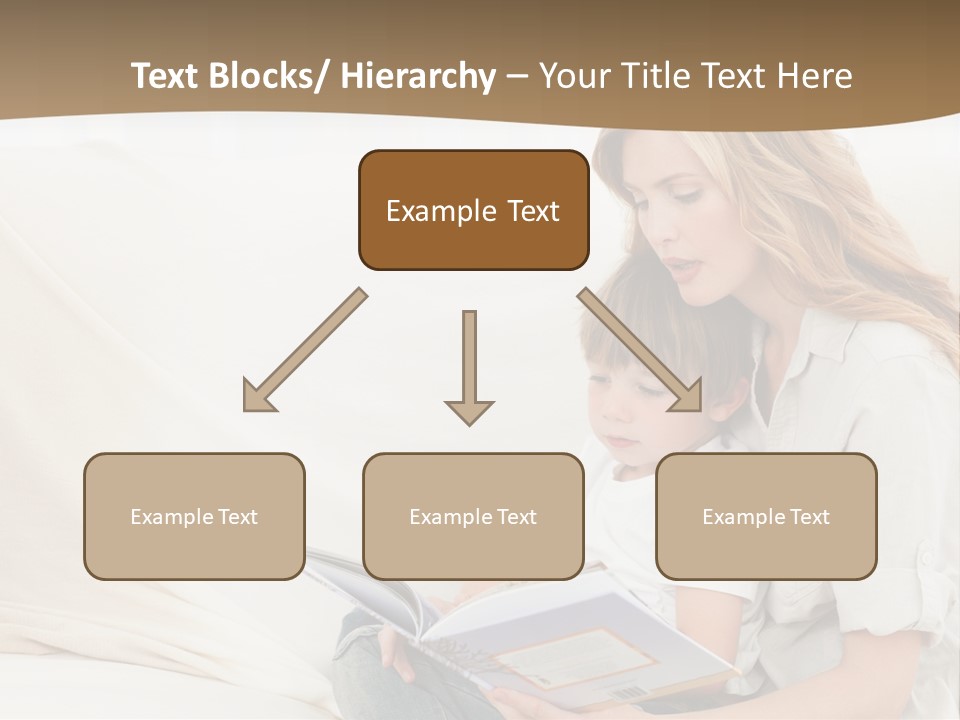 Text Blocks/ Hierarchy – Your Title Text Here

Example Text

Example Text

Example Text

Example Text